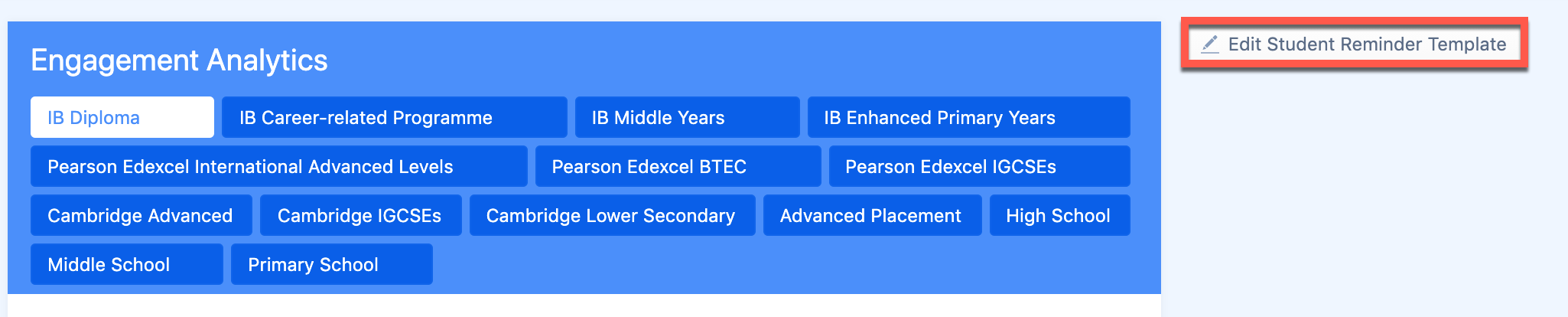 Engagement Analytics

IB Diploma
IB Career-related Programme
IB Middle Years
IB Enhanced Primary Years
Pearson Edexcel International Advanced Levels
Pearson Edexcel BTEC
Pearson Edexcel IGCSEs
Cambridge Advanced
Cambridge IGCSEs
Cambridge Lower Secondary
Advanced Placement
High School
Middle School
Primary School

Edit Student Reminder Template